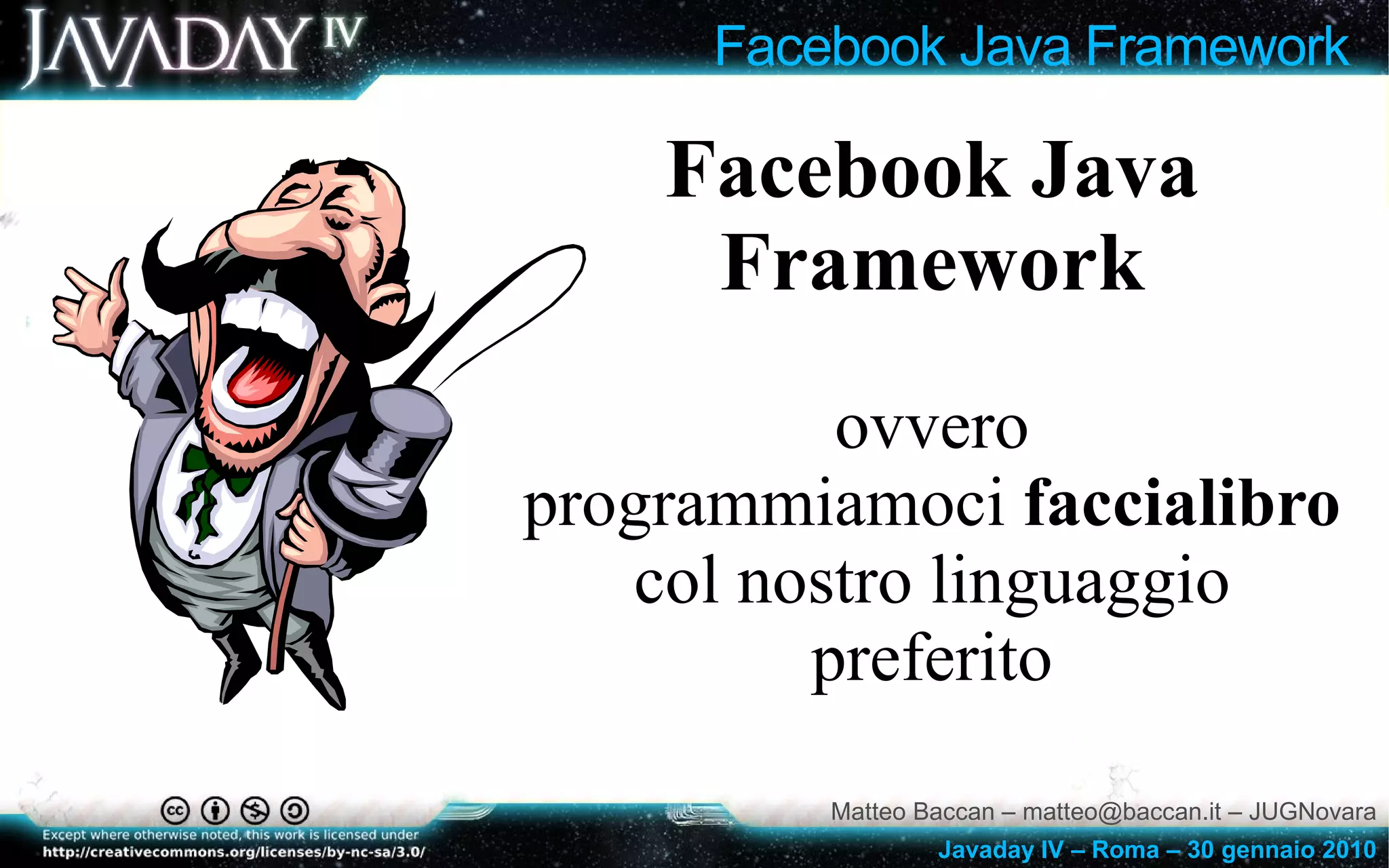 JAVADAY IV

Facebook Java Framework

Facebook Java Framework

ovvero
programmiamoci faccialibro col nostro linguaggio preferito

Except where otherwise noted, this work is licensed under http://creativecommons.org/licenses/by-nc-sa/3.0/

Matteo Baccan – matteo@baccan.it – JUGNovara
Javaday IV – Roma – 30 gennaio 2010